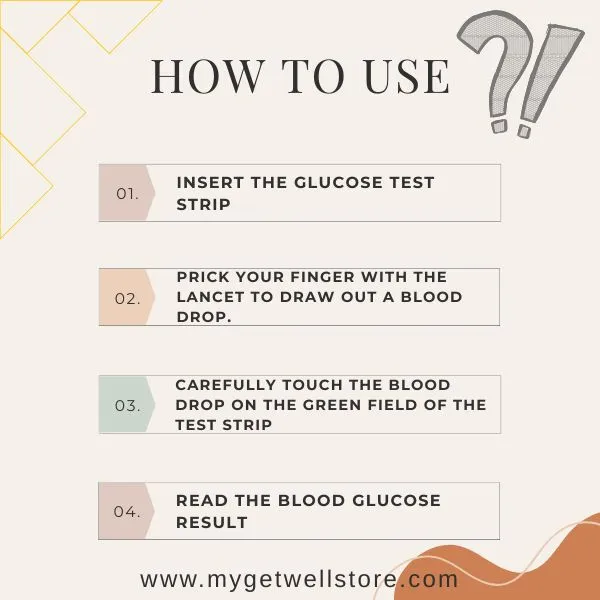 HOW TO USE

?!

01. INSERT THE GLUCOSE TEST STRIP

02. PRICK YOUR FINGER WITH THE LANCET TO DRAW OUT A BLOOD DROP.

03. CAREFULLY TOUCH THE BLOOD DROP ON THE GREEN FIELD OF THE TEST STRIP

04. READ THE BLOOD GLUCOSE RESULT

www.mygetwellstore.com